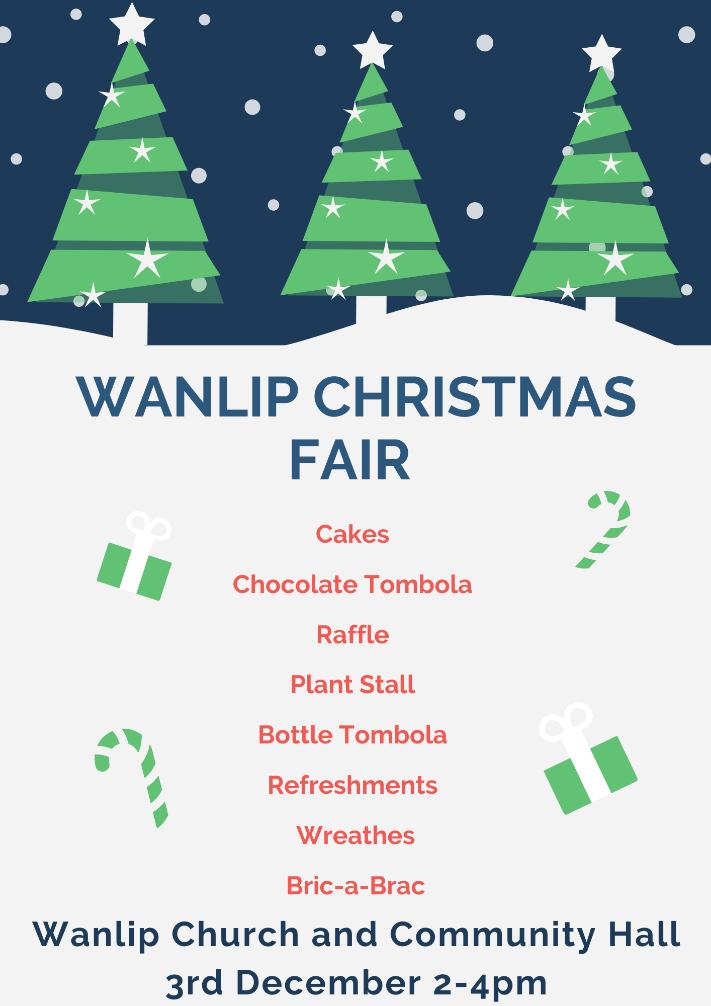 WANLIP CHRISTMAS FAIR

Cakes

Chocolate Tombola

Raffle

Plant Stall

Bottle Tombola

Refreshments

Wreathes

Bric-a-Brac

Wanlip Church and Community Hall
3rd December 2-4pm